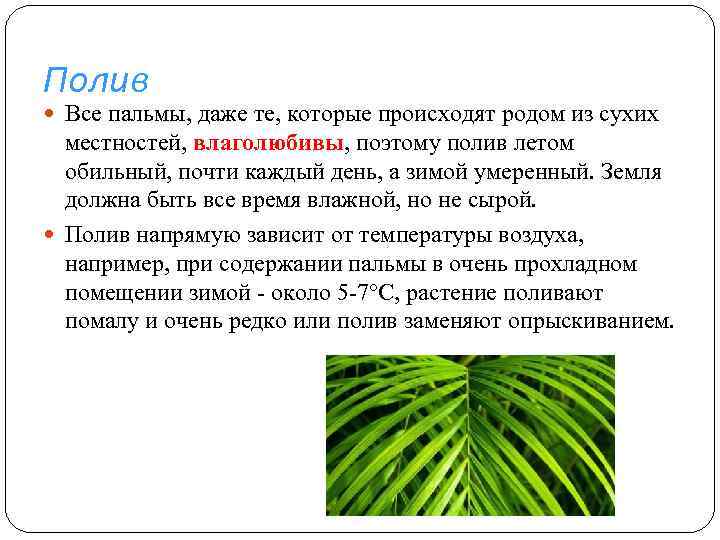 Полив

Все пальмы, даже те, которые происходят родом из сухих местностей, влаголюбивы, поэтому полив летом обильный, почти каждый день, а зимой умеренный. Земля должна быть все время влажной, но не сырой.

Полив напрямую зависит от температуры воздуха, например, при содержании пальмы в очень прохладном помещении зимой - около 5-7°С, растение поливают помалу и очень редко или полив заменяют опрыскиванием.